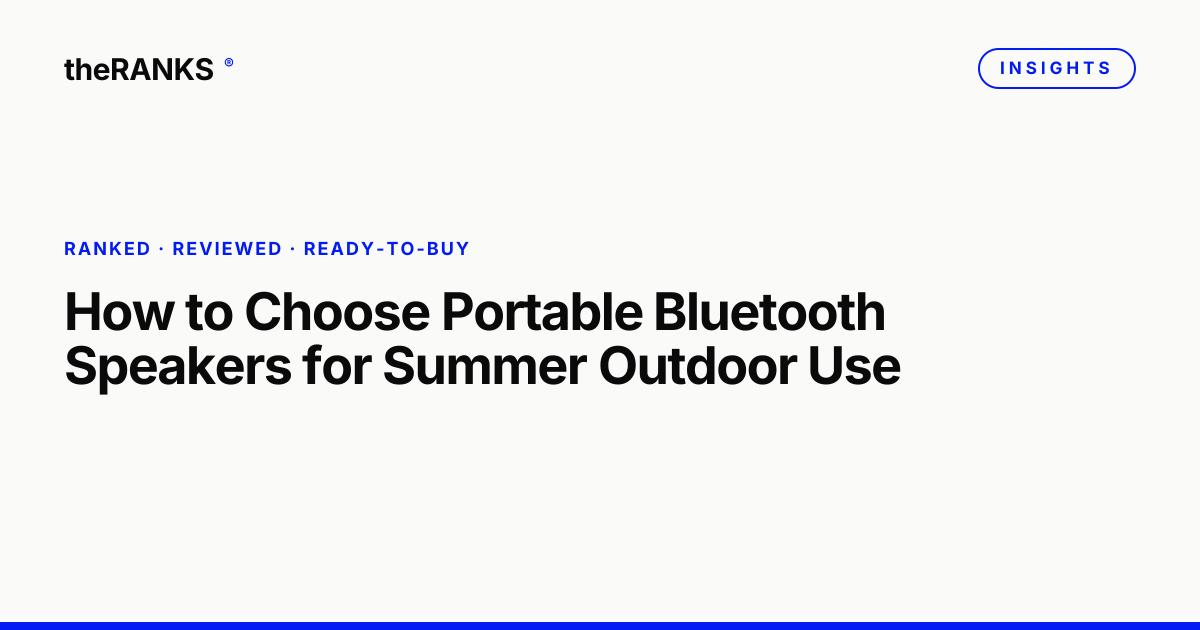 theRANKS ®

INSIGHTS

RANKED · REVIEWED · READY-TO-BUY

How to Choose Portable Bluetooth Speakers for Summer Outdoor Use